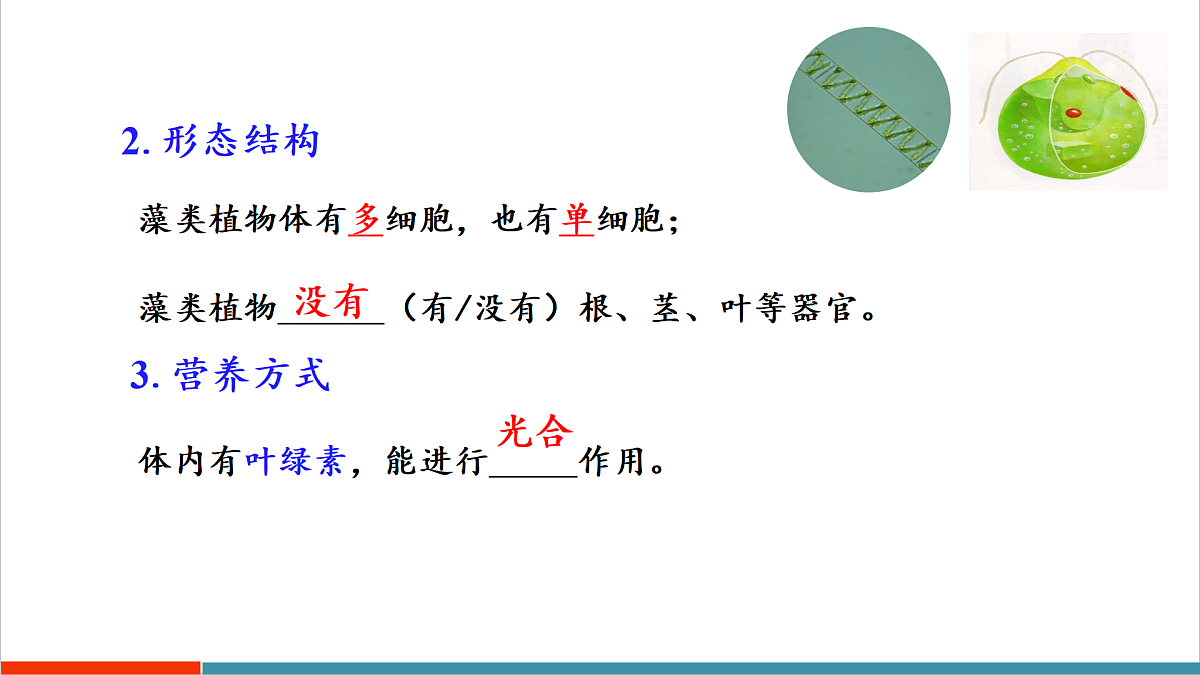 2. 形态结构

藻类植物体有多细胞，也有单细胞；

藻类植物没有（有/没有）根、茎、叶等器官。

3. 营养方式

体内有叶绿素，能进行光合作用。